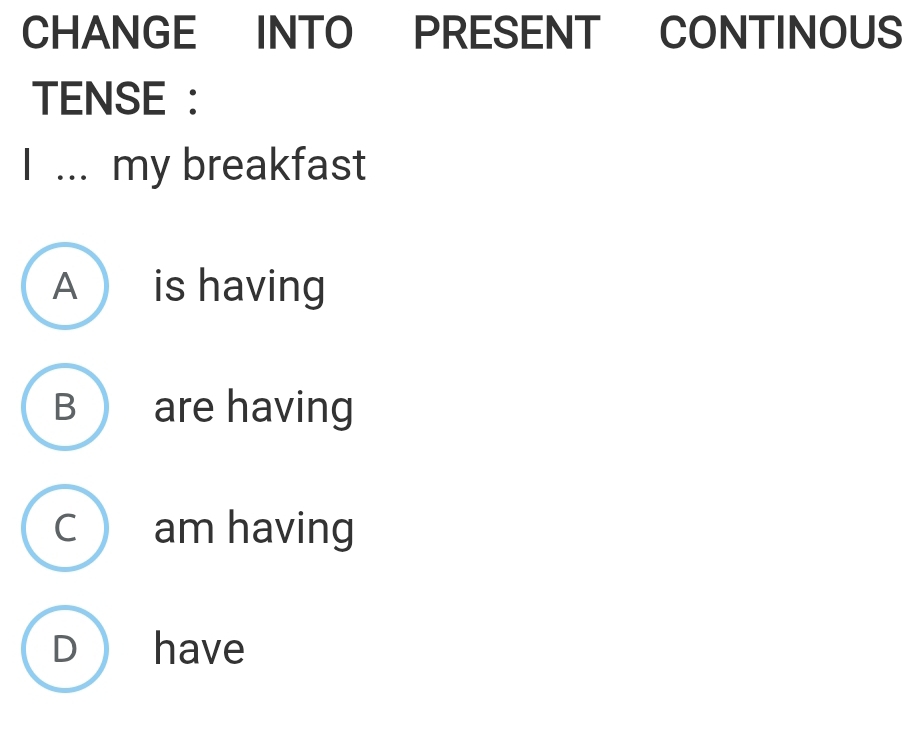 CHANGE INTO PRESENT CONTINOUS TENSE :

I ... my breakfast

A is having

B are having

C am having

D have